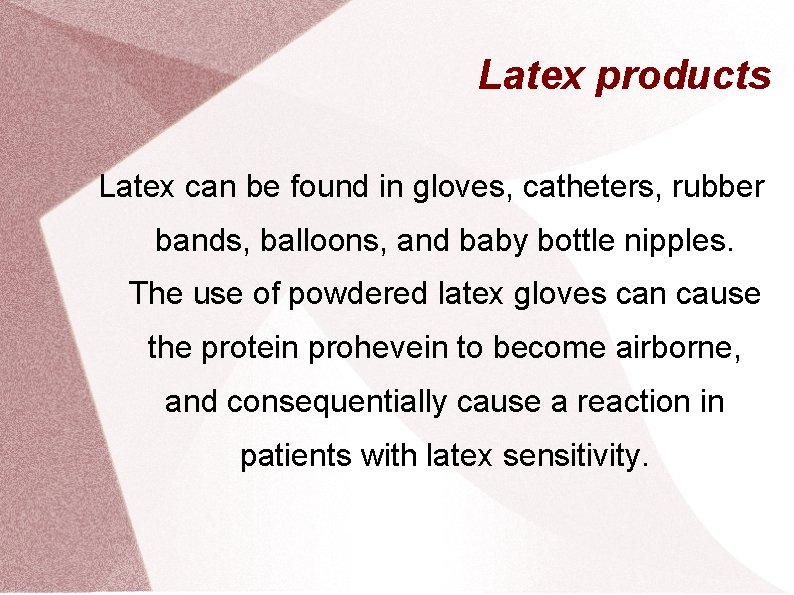 Latex products

Latex can be found in gloves, catheters, rubber bands, balloons, and baby bottle nipples.

The use of powdered latex gloves can cause the protein prohevein to become airborne, and consequentially cause a reaction in patients with latex sensitivity.